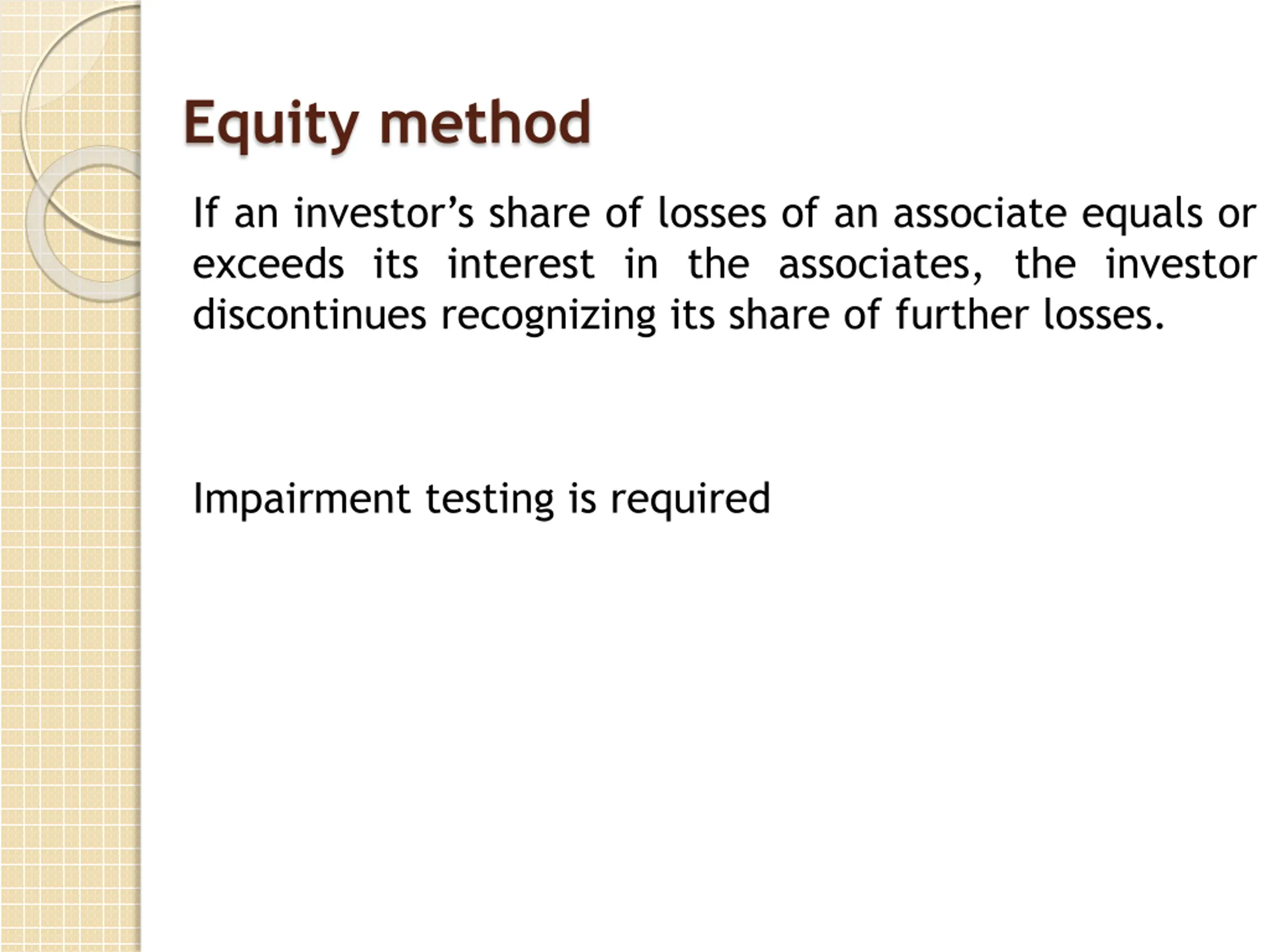 Equity method

If an investor’s share of losses of an associate equals or exceeds its interest in the associates, the investor discontinues recognizing its share of further losses.

Impairment testing is required